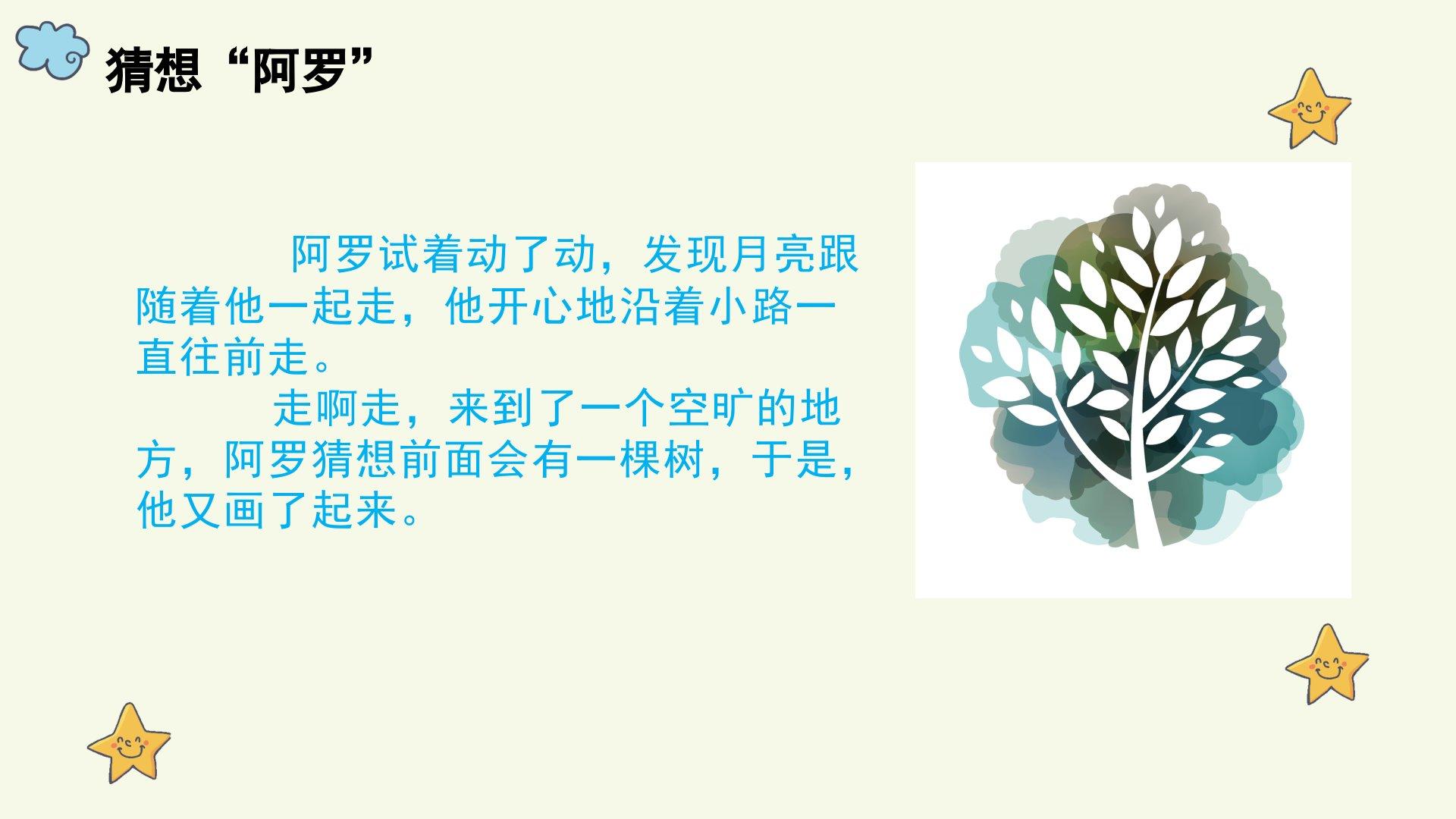 猜想“阿罗”

阿罗试着动了动，发现月亮跟随着他一起走，他开心地沿着小路一直往前走。

走啊走，来到了一个空旷的地方，阿罗猜想前面会有一棵树，于是，他又画了起来。